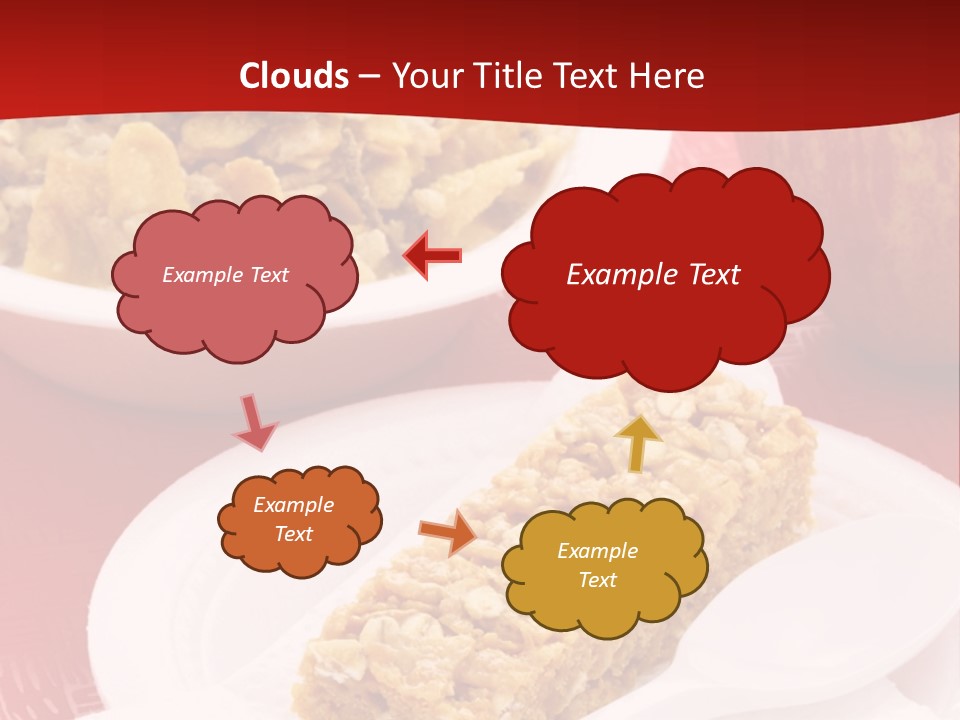 Clouds – Your Title Text Here

Example Text

Example Text

Example Text

Example Text